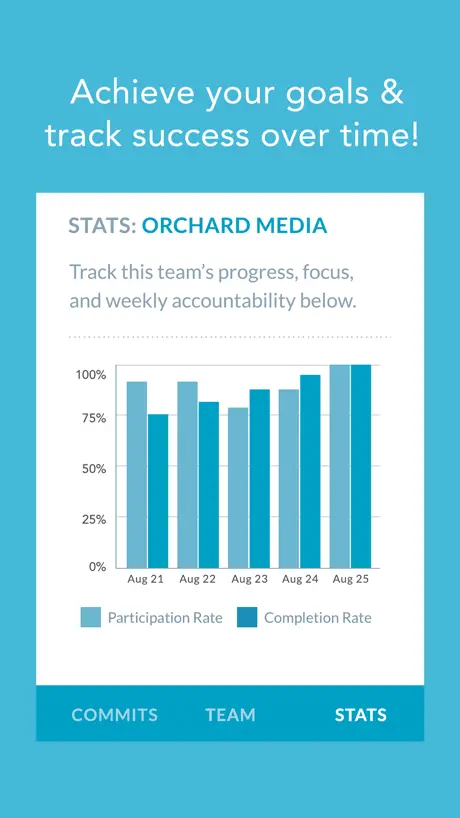 Achieve your goals & track success over time!

STATS: ORCHARD MEDIA

Track this team's progress, focus, and weekly accountability below.

100%
75%
50%
25%
0%

Aug 21 Aug 22 Aug 23 Aug 24 Aug 25

Participation Rate Completion Rate

COMMITS TEAM STATS